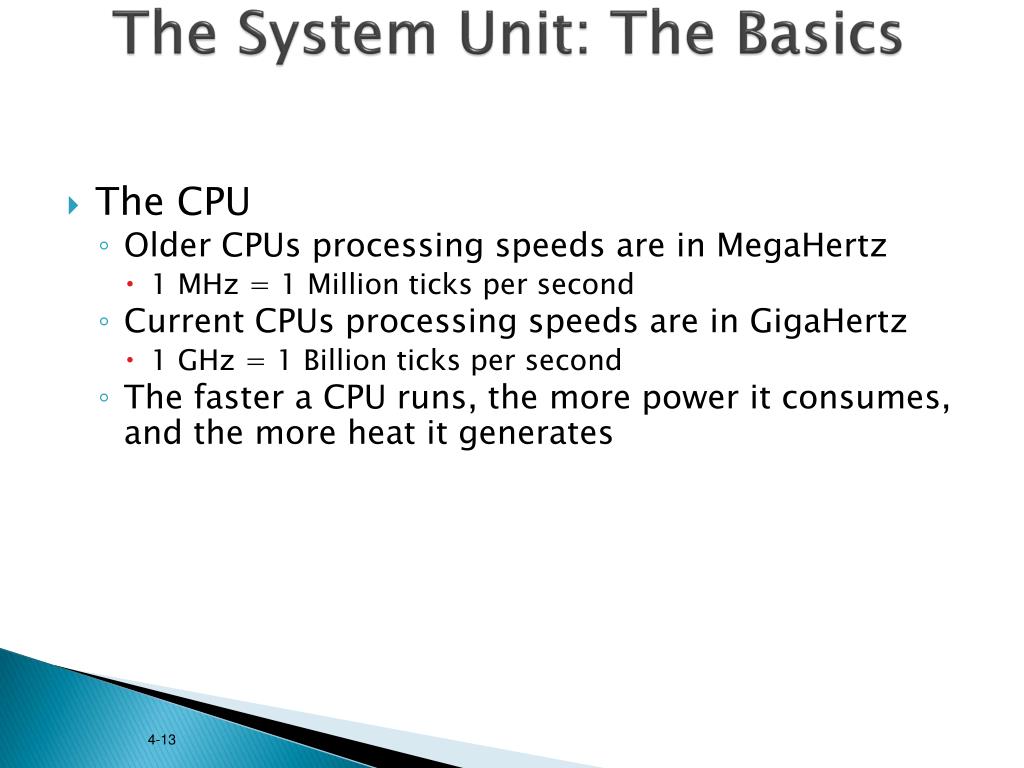 The System Unit: The Basics

The CPU
Older CPUs processing speeds are in MegaHertz
1 MHz = 1 Million ticks per second
Current CPUs processing speeds are in GigaHertz
1 GHz = 1 Billion ticks per second
The faster a CPU runs, the more power it consumes, and the more heat it generates

4-13